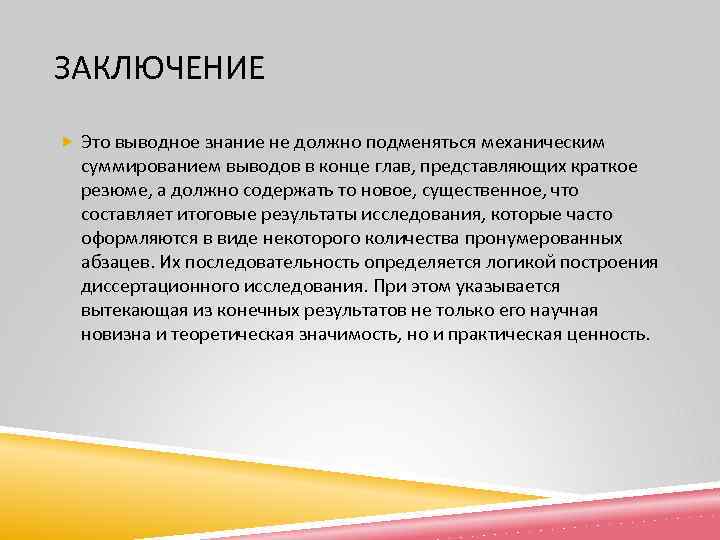 ЗАКЛЮЧЕНИЕ

Это выводное знание не должно подменяться механическим суммированием выводов в конце глав, представляющих краткое резюме, а должно содержать то новое, существенное, что составляет итоговые результаты исследования, которые часто оформляются в виде некоторого количества пронумерованных абзацев. Их последовательность определяется логикой построения диссертационного исследования. При этом указывается вытекающая из конечных результатов не только его научная новизна и теоретическая значимость, но и практическая ценность.